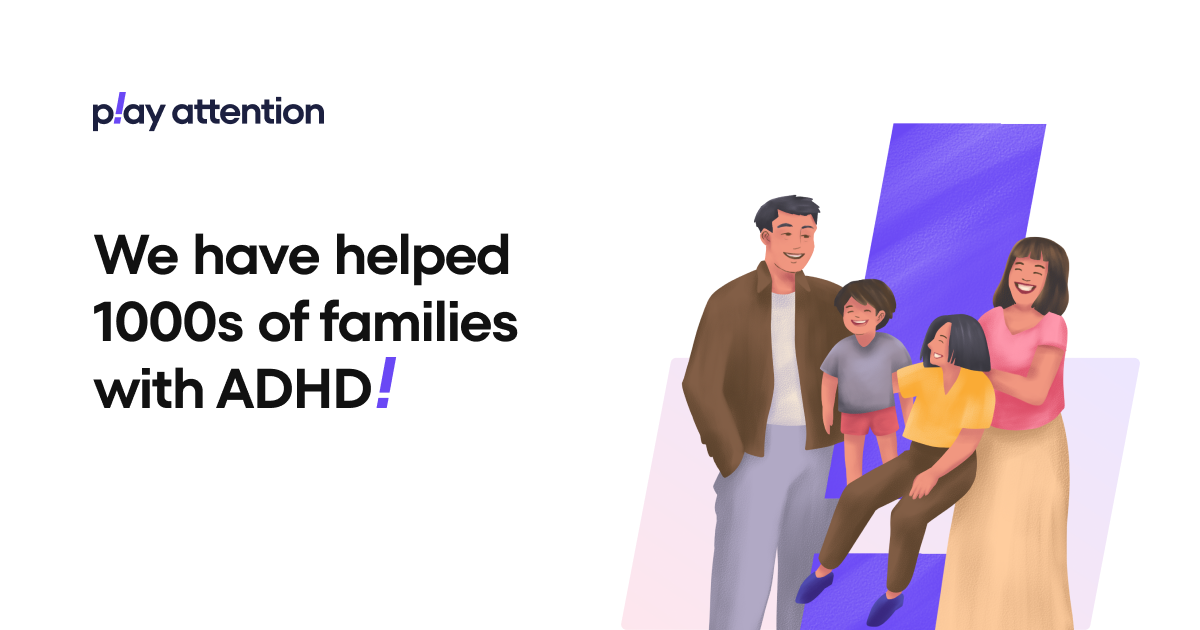 p!ay attention

We have helped 1000s of families with ADHD!